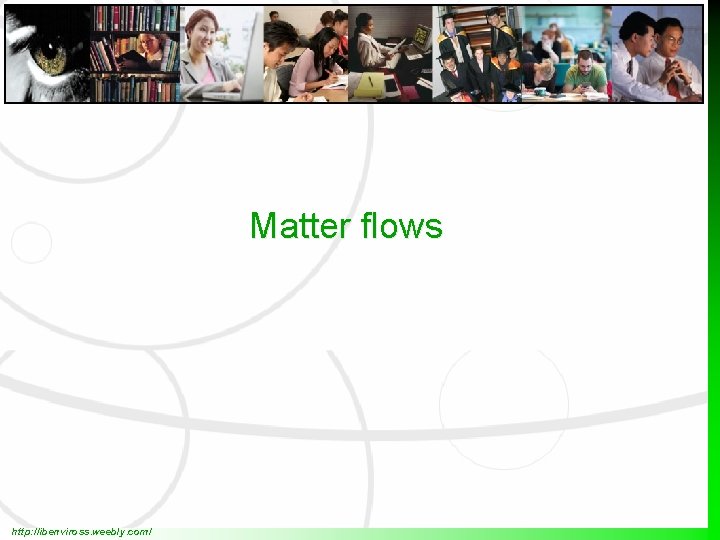 Matter flows

http://ibenviross.weebly.com/